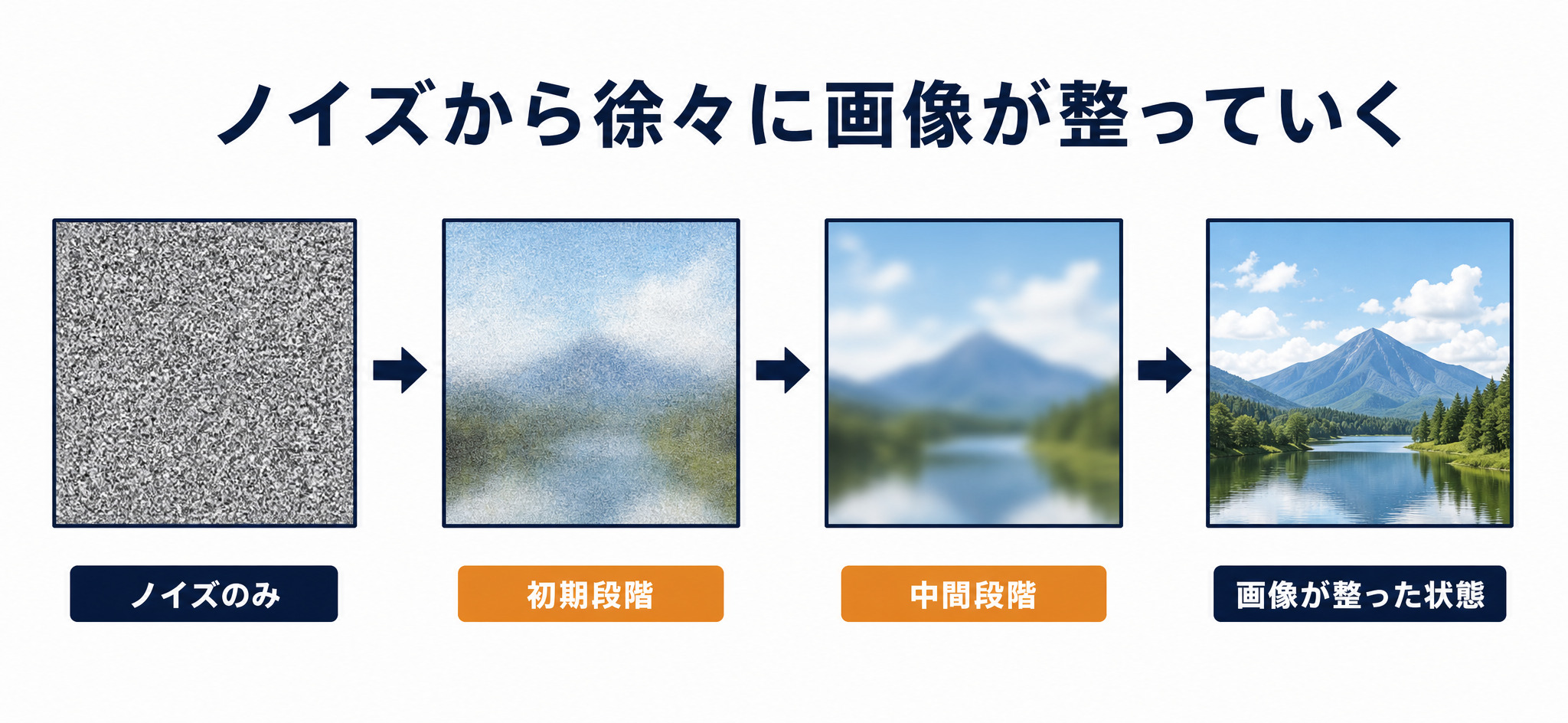 ノイズから徐々に画像が整っていく

ノイズのみ

初期段階

中間段階

画像が整った状態